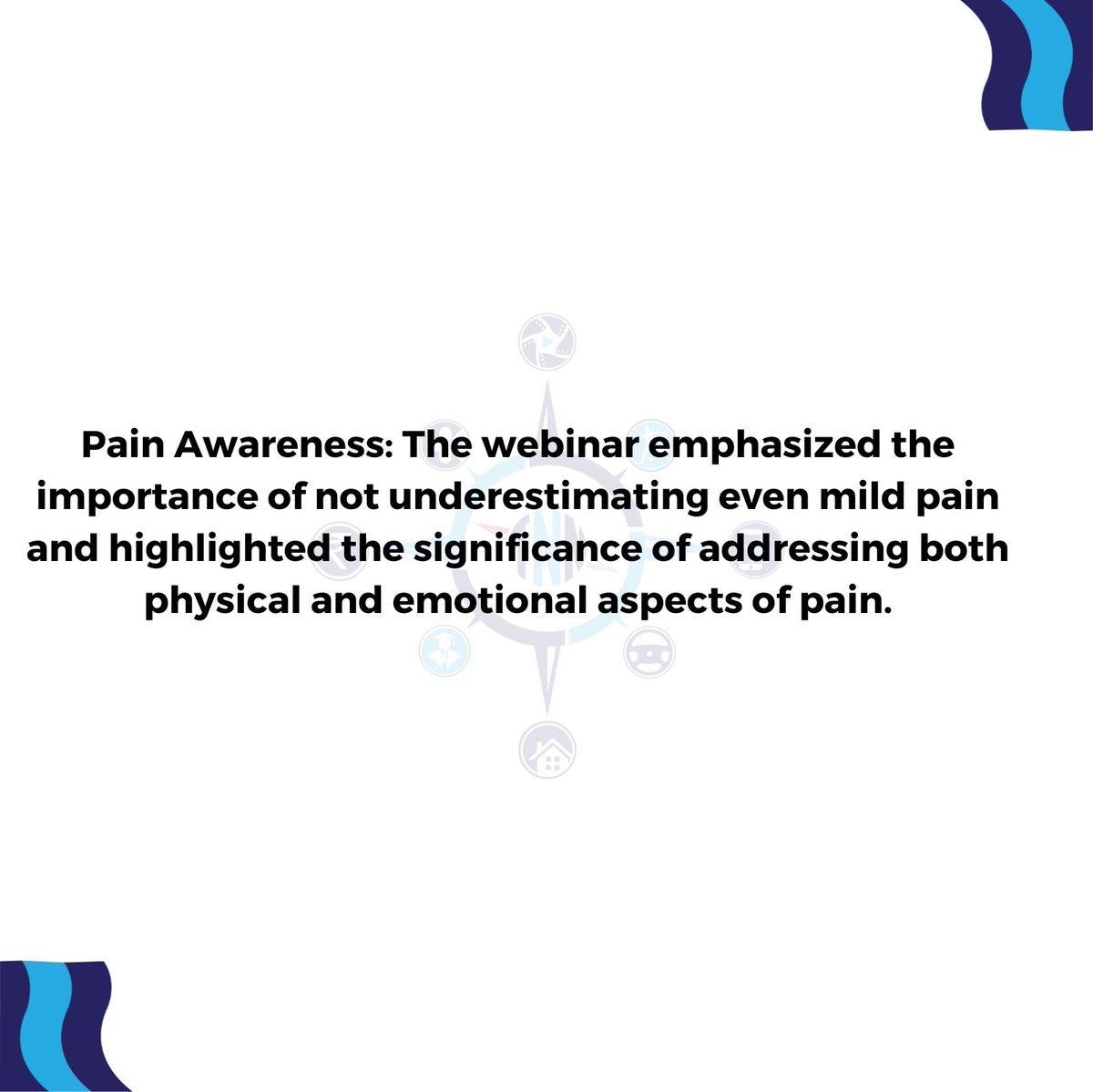 Pain Awareness: The webinar emphasized the importance of not underestimating even mild pain and highlighted the significance of addressing both physical and emotional aspects of pain.